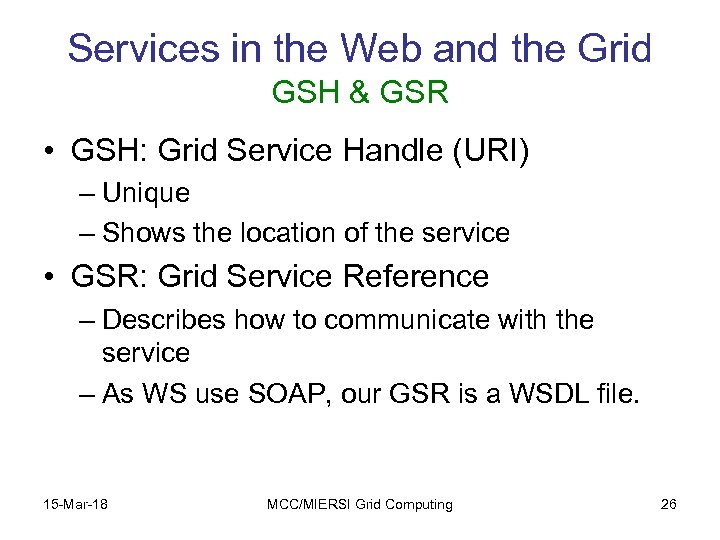 Services in the Web and the Grid
GSH & GSR

• GSH: Grid Service Handle (URI)
– Unique
– Shows the location of the service
• GSR: Grid Service Reference
– Describes how to communicate with the service
– As WS use SOAP, our GSR is a WSDL file.

15-Mar-18
MCC/MIERSI Grid Computing
26